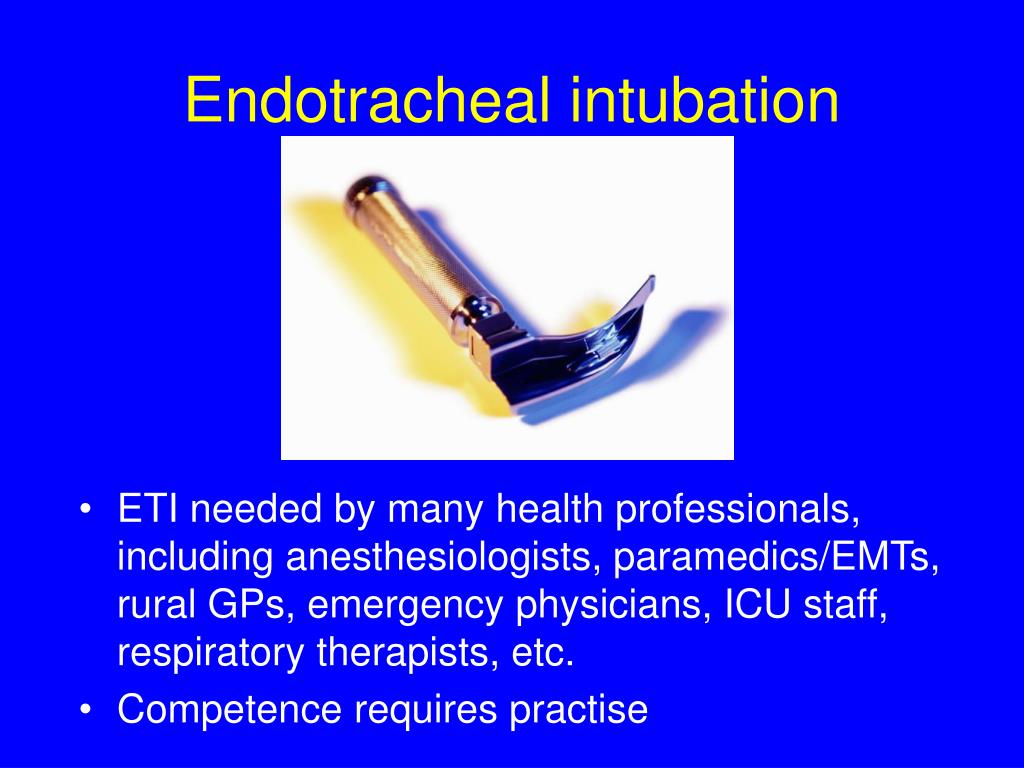 Endotracheal intubation

• ETI needed by many health professionals, including anesthesiologists, paramedics/EMTs, rural GPs, emergency physicians, ICU staff, respiratory therapists, etc.
• Competence requires practise